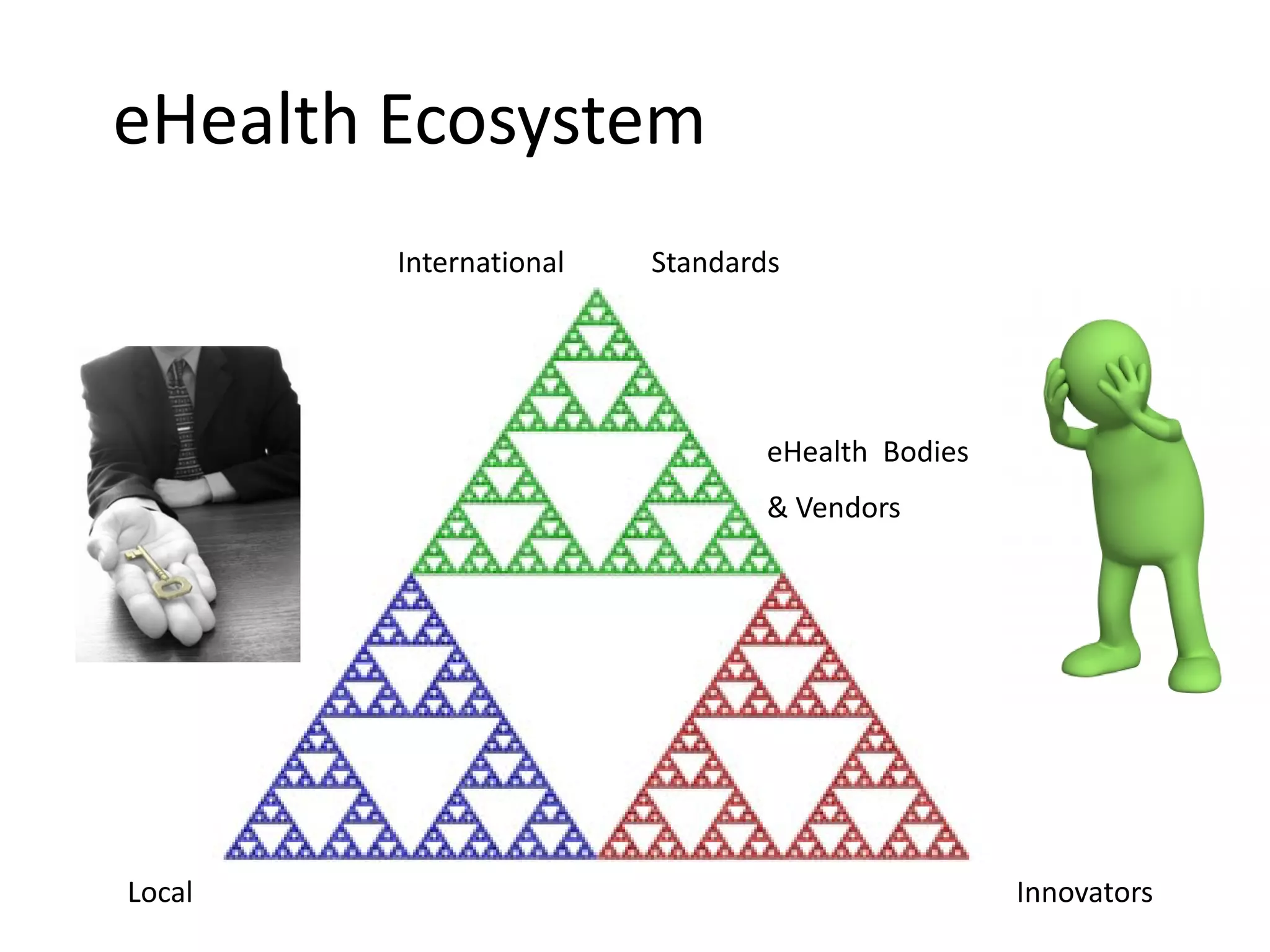 eHealth Ecosystem

International

Standards

eHealth Bodies

& Vendors

Local

Innovators